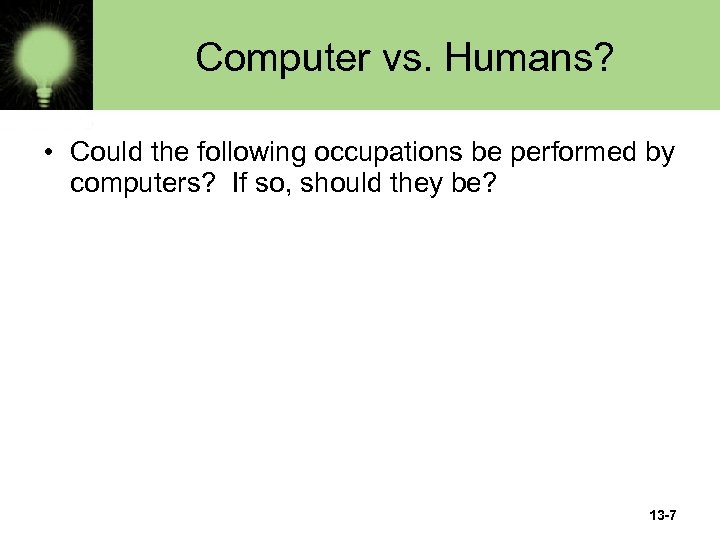 Computer vs. Humans?

• Could the following occupations be performed by computers? If so, should they be?

13-7